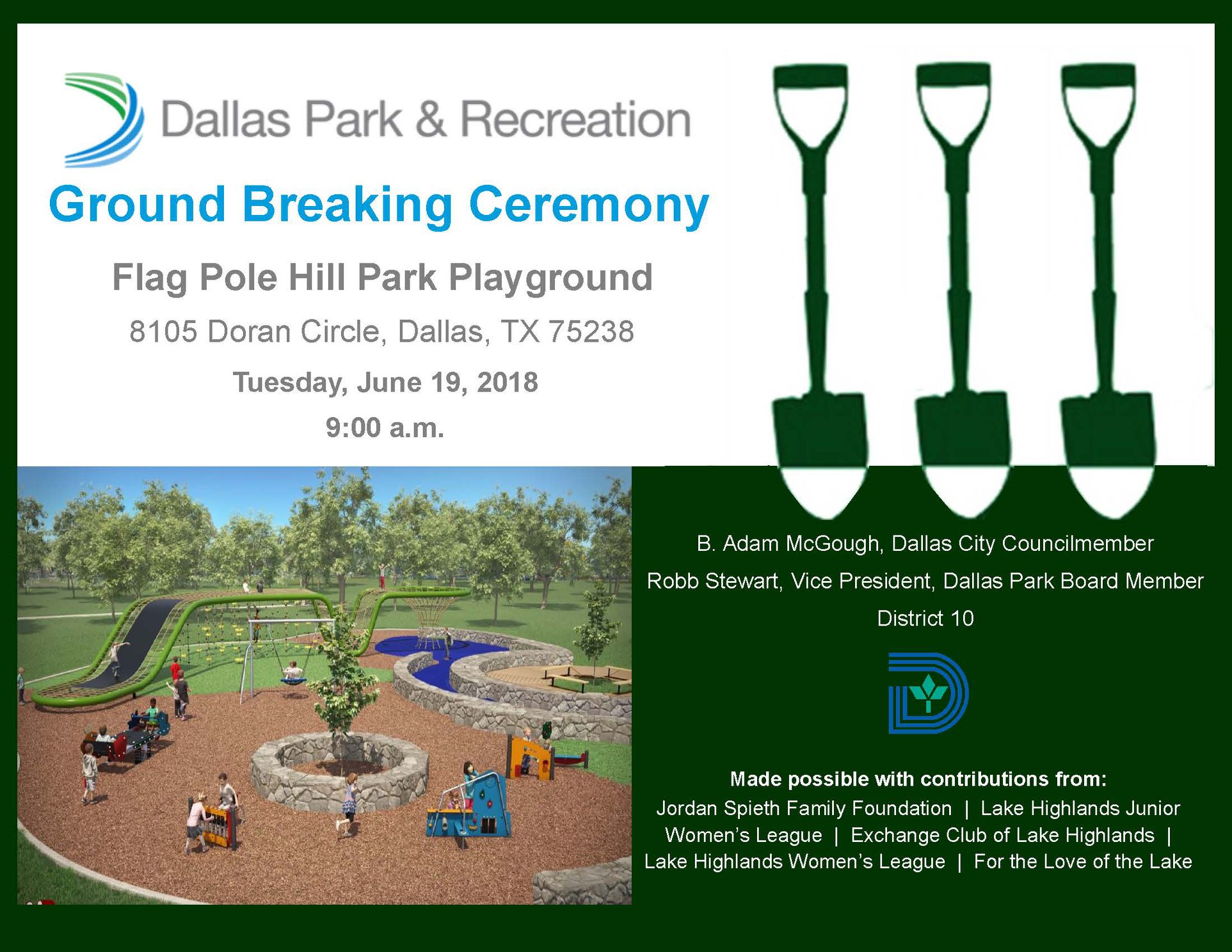 Dallas Park & Recreation

Ground Breaking Ceremony

Flag Pole Hill Park Playground

8105 Doran Circle, Dallas, TX 75238

Tuesday, June 19, 2018

9:00 a.m.

B. Adam McGough, Dallas City Councilmember

Robb Stewart, Vice President, Dallas Park Board Member

District 10

Made possible with contributions from:

Jordan Spieth Family Foundation | Lake Highlands Junior Women's League | Exchange Club of Lake Highlands | Lake Highlands Women's League | For the Love of the Lake